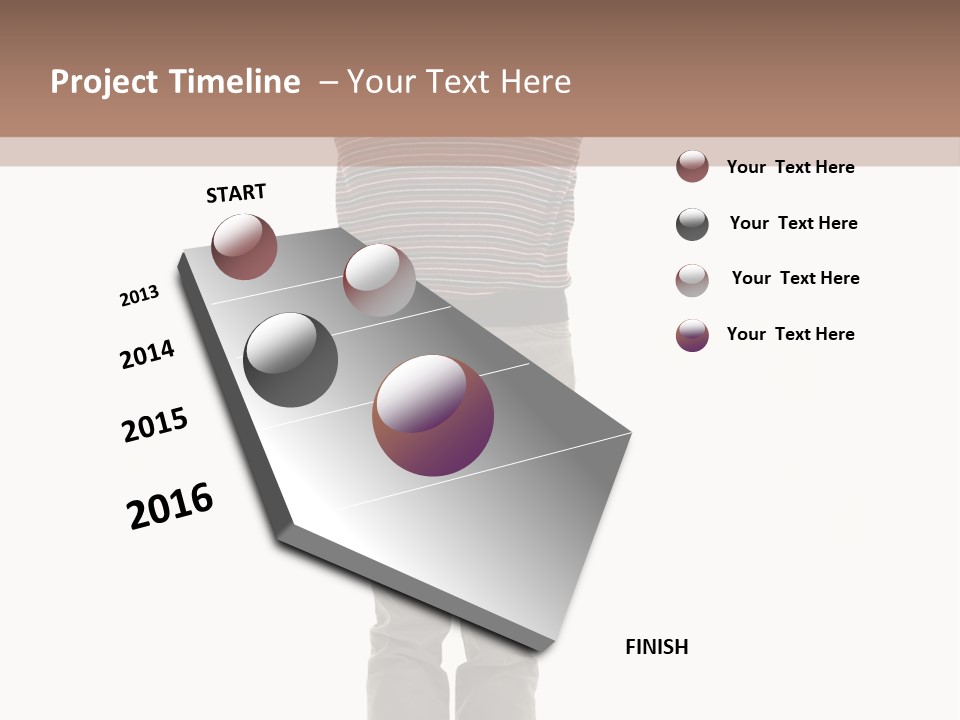 Project Timeline – Your Text Here

START

2013

2014

2015

2016

FINISH

Your Text Here

Your Text Here

Your Text Here

Your Text Here